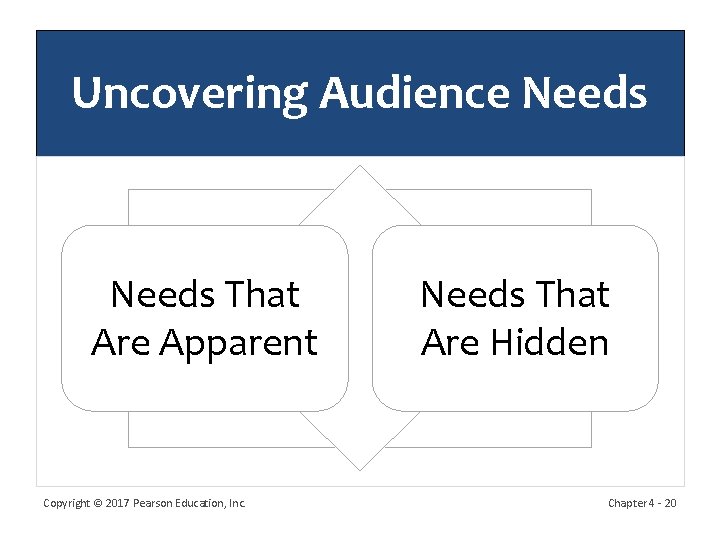 Uncovering Audience Needs

Needs That Are Apparent

Needs That Are Hidden

Copyright © 2017 Pearson Education, Inc.

Chapter 4 - 20